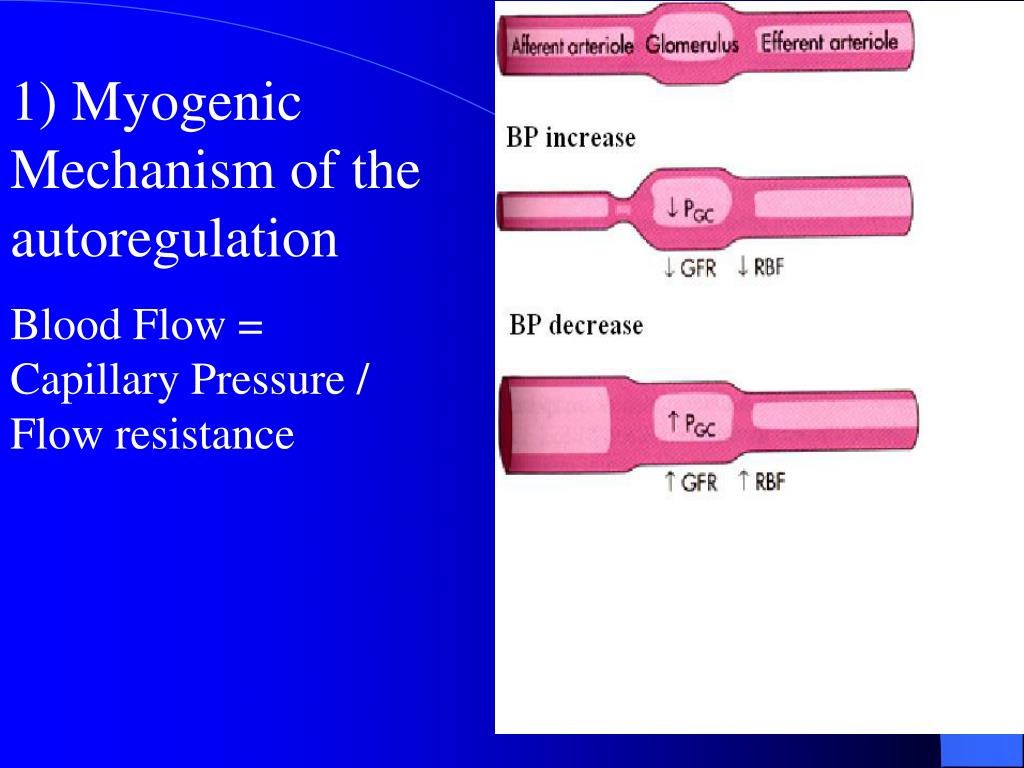 1) Myogenic Mechanism of the autoregulation

Blood Flow = Capillary Pressure / Flow resistance

Afferent arteriole Glomerulus Efferent arteriole

BP increase

$\downarrow P_{GC}$

$\downarrow$ GFR $\downarrow$ RBF

BP decrease

$\uparrow P_{GC}$

$\uparrow$ GFR $\uparrow$ RBF